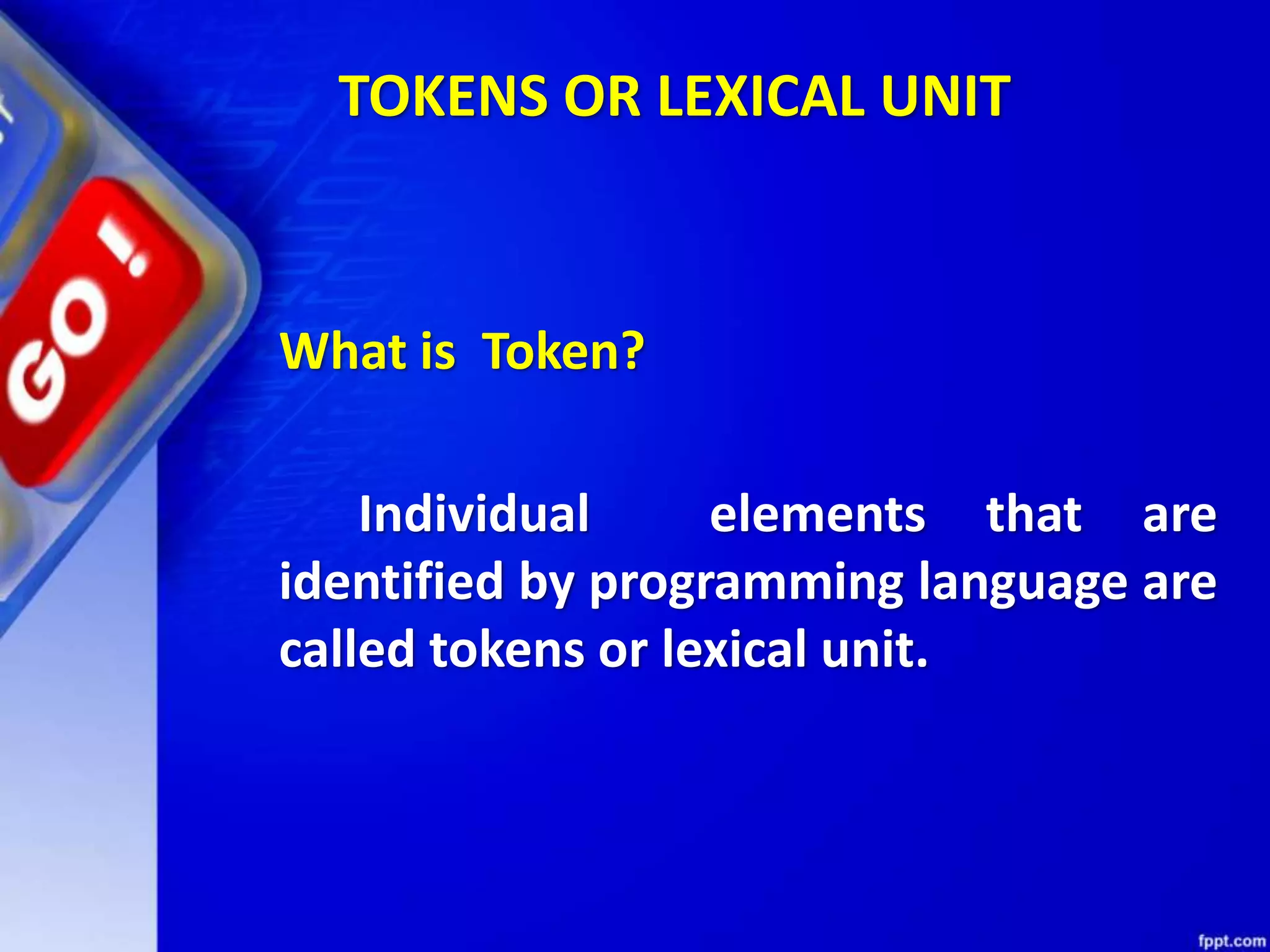 GO!

TOKENS OR LEXICAL UNIT

What is Token?

Individual elements that are identified by programming language are called tokens or lexical unit.

fppt.com